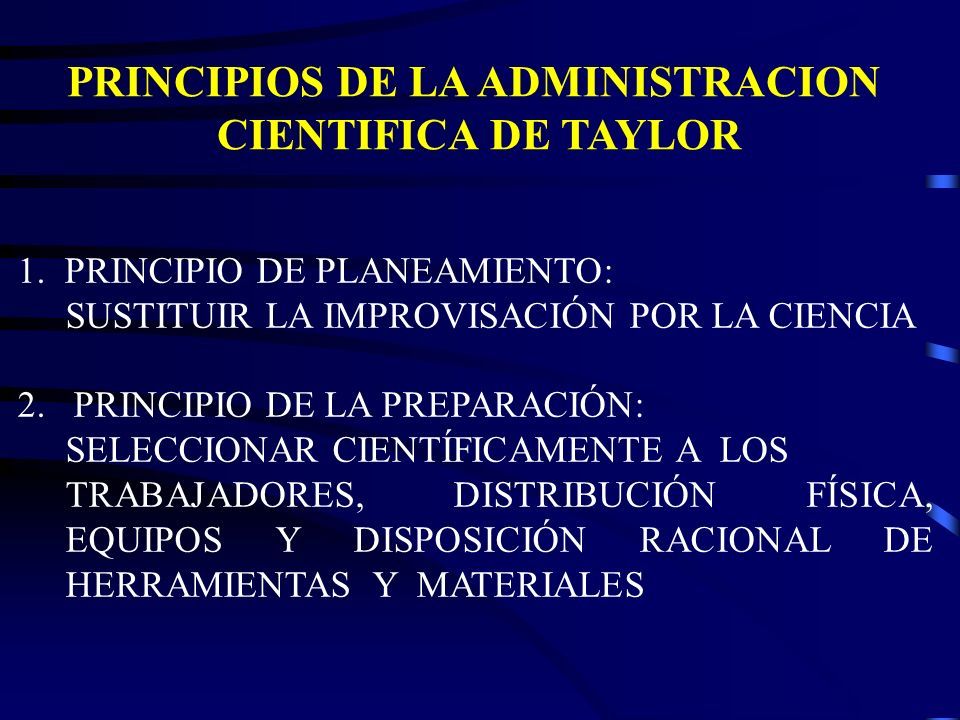 PRINCIPIOS DE LA ADMINISTRACION CIENTIFICA DE TAYLOR

1. PRINCIPIO DE PLANEAMIENTO:
SUSTITUIR LA IMPROVISACIÓN POR LA CIENCIA

2. PRINCIPIO DE LA PREPARACIÓN:
SELECCIONAR CIENTÍFICAMENTE A LOS TRABAJADORES, DISTRIBUCIÓN FÍSICA, EQUIPOS Y DISPOSICIÓN RACIONAL DE HERRAMIENTAS Y MATERIALES